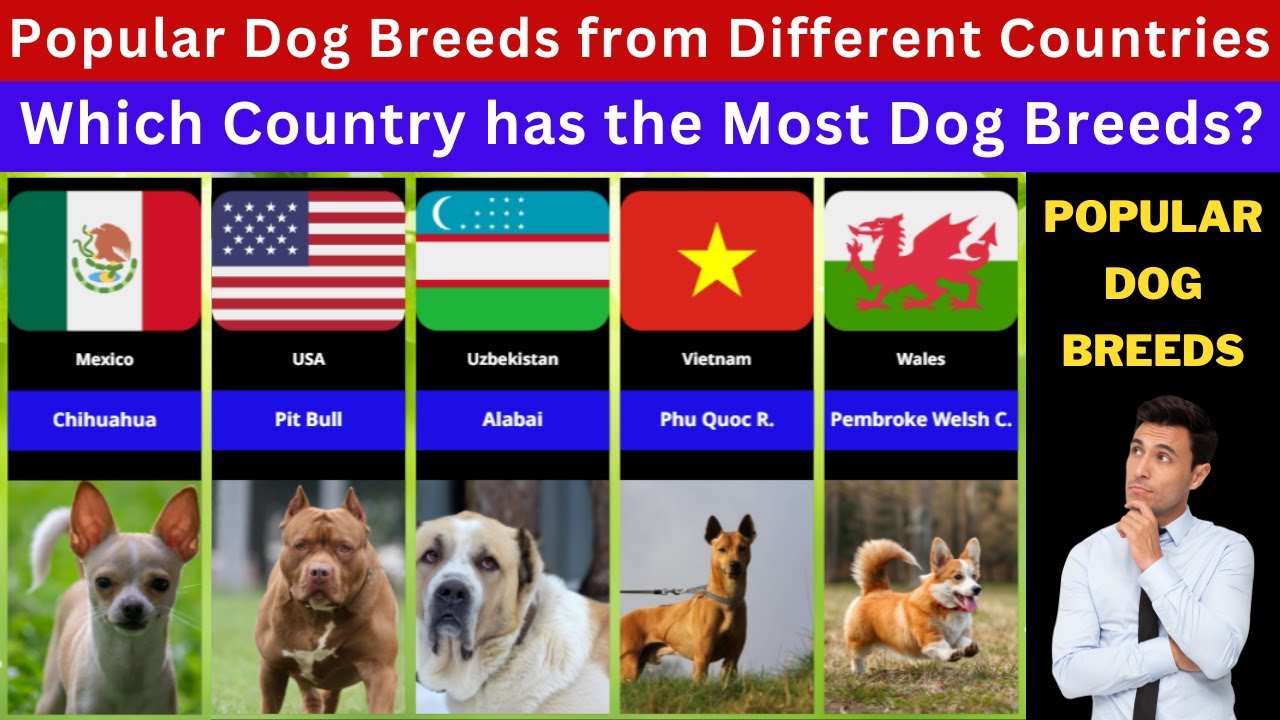 Popular Dog Breeds from Different Countries

Which Country has the Most Dog Breeds?

Mexico
Chihuahua

USA
Pit Bull

Uzbekistan
Alabai

Vietnam
Phu Quoc R.

Wales
Pembroke Welsh C.

POPULAR DOG BREEDS